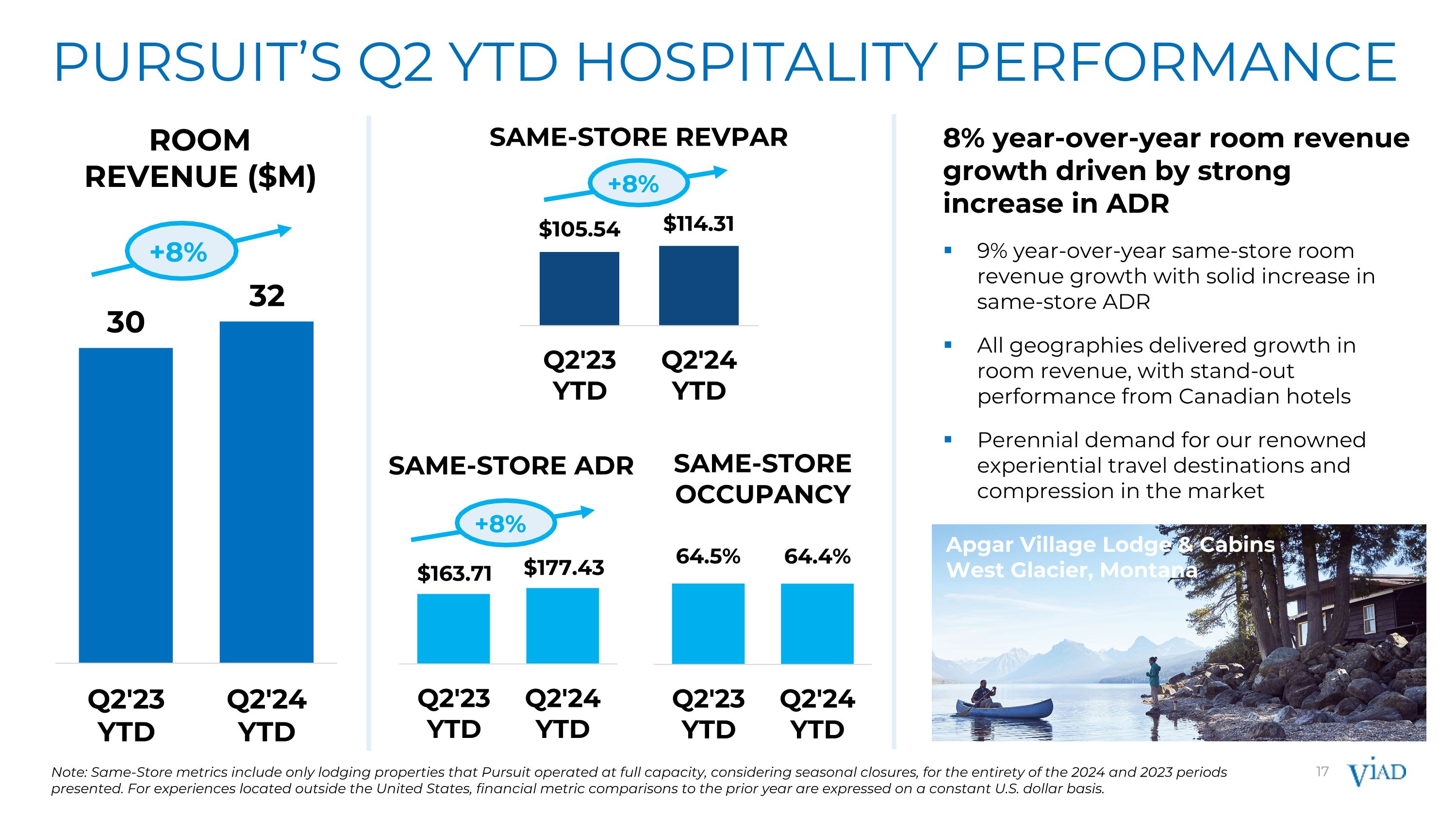 PURSUIT'S Q2 YTD HOSPITALITY PERFORMANCE

ROOM REVENUE ($M)

+8%

30

32

Q2'23 YTD

Q2'24 YTD

SAME-STORE REVPAR

+8%

$105.54

$114.31

Q2'23 YTD

Q2'24 YTD

SAME-STORE ADR

+8%

$163.71

$177.43

Q2'23 YTD

Q2'24 YTD

SAME-STORE OCCUPANCY

64.5%

64.4%

Q2'23 YTD

Q2'24 YTD

8% year-over-year room revenue growth driven by strong increase in ADR

▪ 9% year-over-year same-store room revenue growth with solid increase in same-store ADR

▪ All geographies delivered growth in room revenue, with stand-out performance from Canadian hotels

▪ Perennial demand for our renowned experiential travel destinations and compression in the market

Apgar Village Lodge & Cabins
West Glacier, Montana

Note: Same-Store metrics include only lodging properties that Pursuit operated at full capacity, considering seasonal closures, for the entirety of the 2024 and 2023 periods presented. For experiences located outside the United States, financial metric comparisons to the prior year are expressed on a constant U.S. dollar basis.

17

VIAD